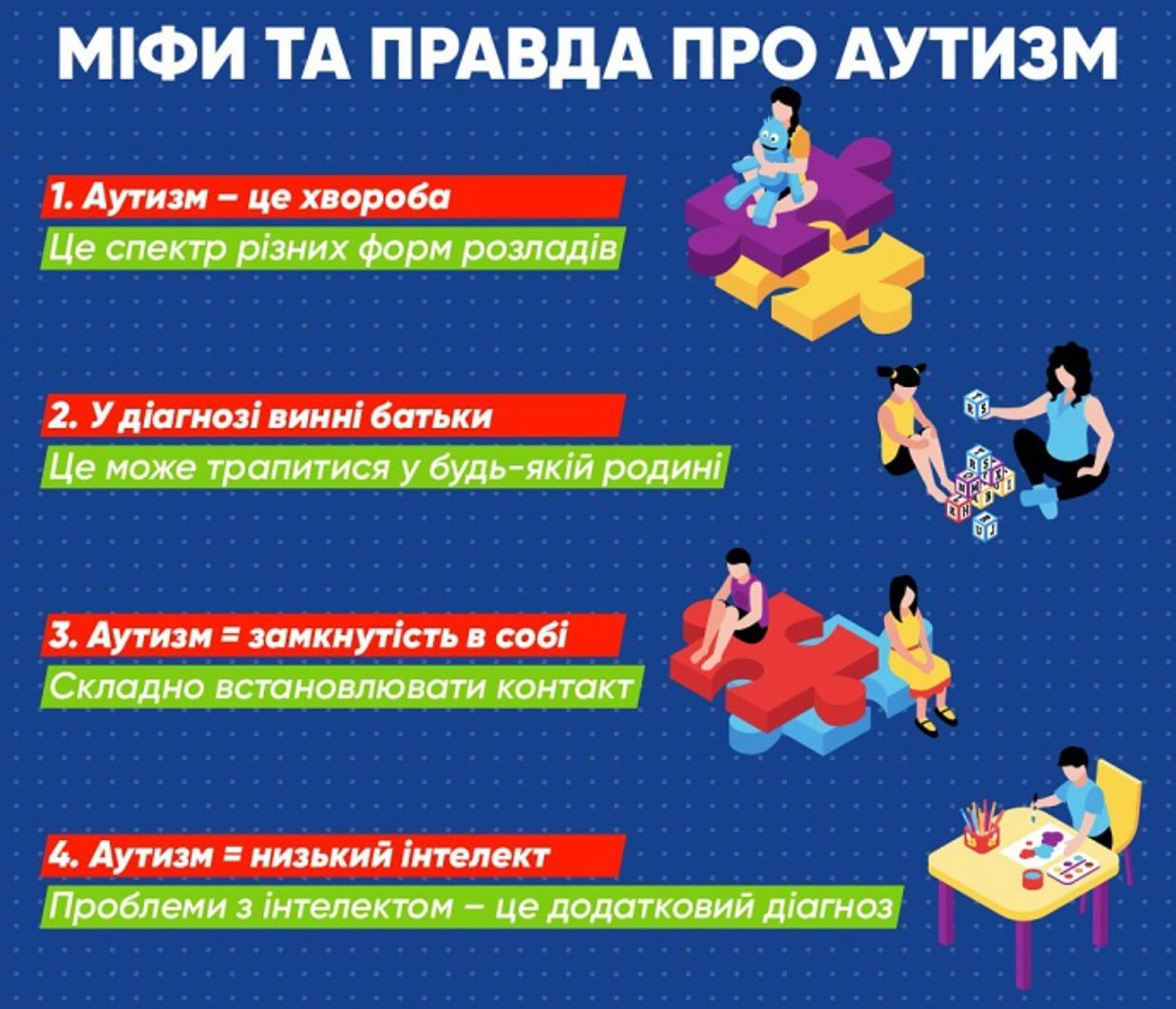 МІФИ ТА ПРАВДА ПРО АУТИЗМ

1. Аутизм – це хвороба
Це спектр різних форм розладів

2. У діагнозі винні батьки
Це може трапитися у будь-якій родині

3. Аутизм = замкнутість в собі
Складно встановлювати контакт

4. Аутизм = низький інтелект
Проблеми з інтелектом – це додатковий діагноз